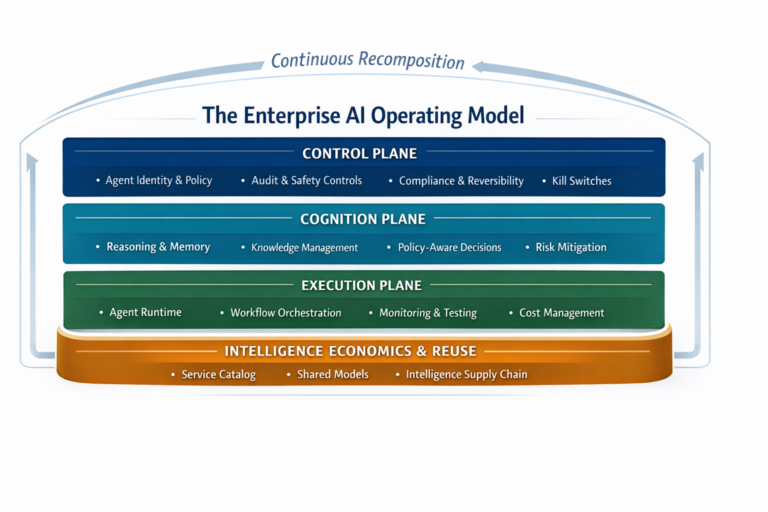 Continuous Recomposition

The Enterprise AI Operating Model

CONTROL PLANE

• Agent Identity & Policy • Audit & Safety Controls • Compliance & Reversibility • Kill Switches

COGNITION PLANE

• Reasoning & Memory • Knowledge Management • Policy-Aware Decisions • Risk Mitigation

EXECUTION PLANE

• Agent Runtime • Workflow Orchestration • Monitoring & Testing • Cost Management

INTELLIGENCE ECONOMICS & REUSE

• Service Catalog • Shared Models • Intelligence Supply Chain